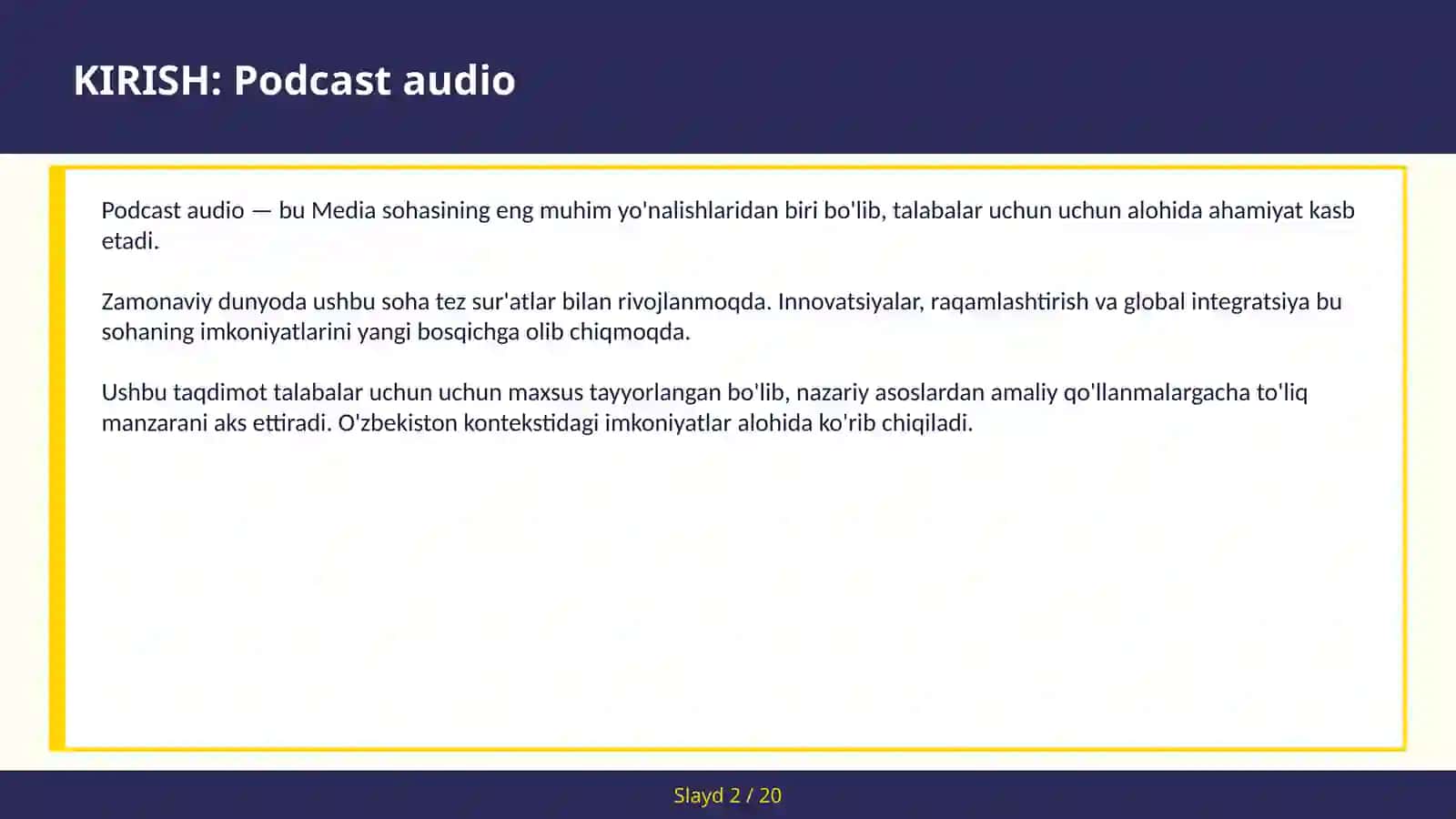 KIRISH: Podcast audio

Podcast audio — bu Media sohasining eng muhim yo'nalishlaridan biri bo'lib, talabalar uchun uchun alohida ahamiyat kasb etadi.

Zamonaviy dunyoda ushbu soha tez sur'atlar bilan rivojlanmoqda. Innovatsiyalar, raqamlashtirish va global integratsiya bu sohaning imkoniyatlarini yangi bosqichga olib chiqmoqda.

Ushbu taqdimot talabalar uchun uchun maxsus tayyorlangan bo'lib, nazariy asoslardan amaliy qo'llanmalargacha to'liq manzarani aks ettiradi. O'zbekiston kontekstidagi imkoniyatlar alohida ko'rib chiqiladi.

Slayd 2 / 20